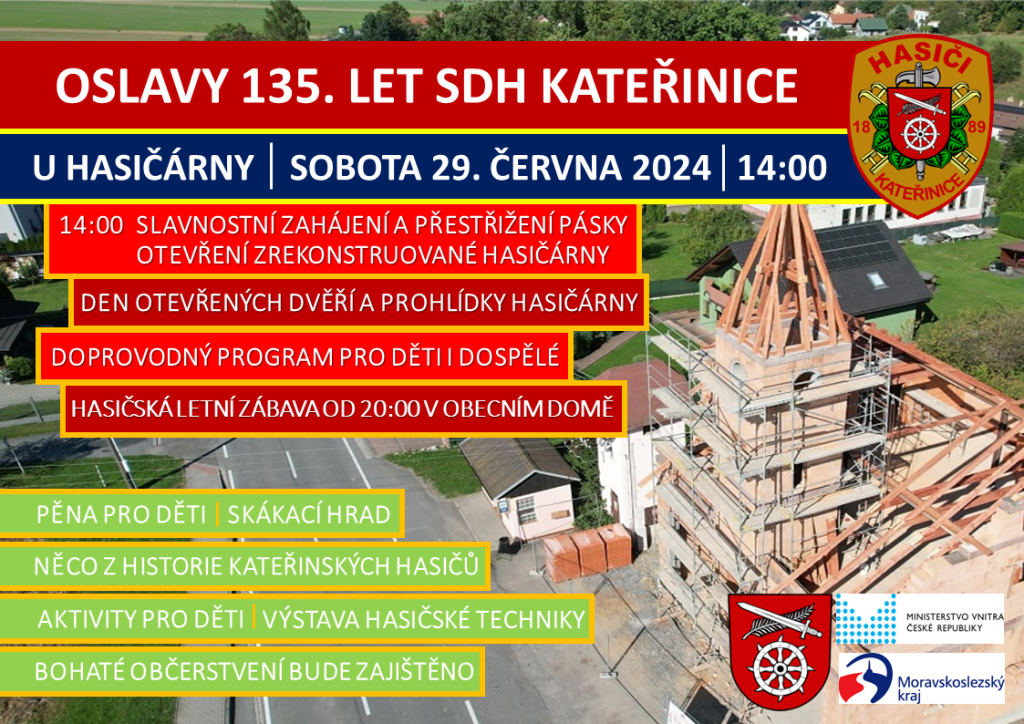 OSLAVY 135. LET SDH KATEŘINICE

HASIČI
18 89
KATEŘINICE

U HASIČÁRNY | SOBOTA 29. ČERVNA 2024 | 14:00

14:00 SLAVNOSTNÍ ZAHÁJENÍ A PŘESTŘIŽENÍ PÁSKY OTEVŘENÍ ZREKONSTRUOVANÉ HASIČÁRNY

DEN OTEVŘENÝCH DVĚŘÍ A PROHLÍDKY HASIČÁRNY

DOPROVODNÝ PROGRAM PRO DĚTI I DOSPĚLÉ

HASIČSKÁ LETNÍ ZÁBAVA OD 20:00 V OBECNÍM DOMĚ

PĚNA PRO DĚTI | SKÁKACÍ HRAD

NĚCO Z HISTORIE KATEŘINSKÝCH HASIČŮ

AKTIVITY PRO DĚTI | VÝSTAVA HASIČSKÉ TECHNIKY

BOHATÉ OBČERSTVENÍ BUDE ZAJIŠTĚNO

MINISTERSTVO VNITRA ČESKÉ REPUBLIKY

Moravskoslezský kraj